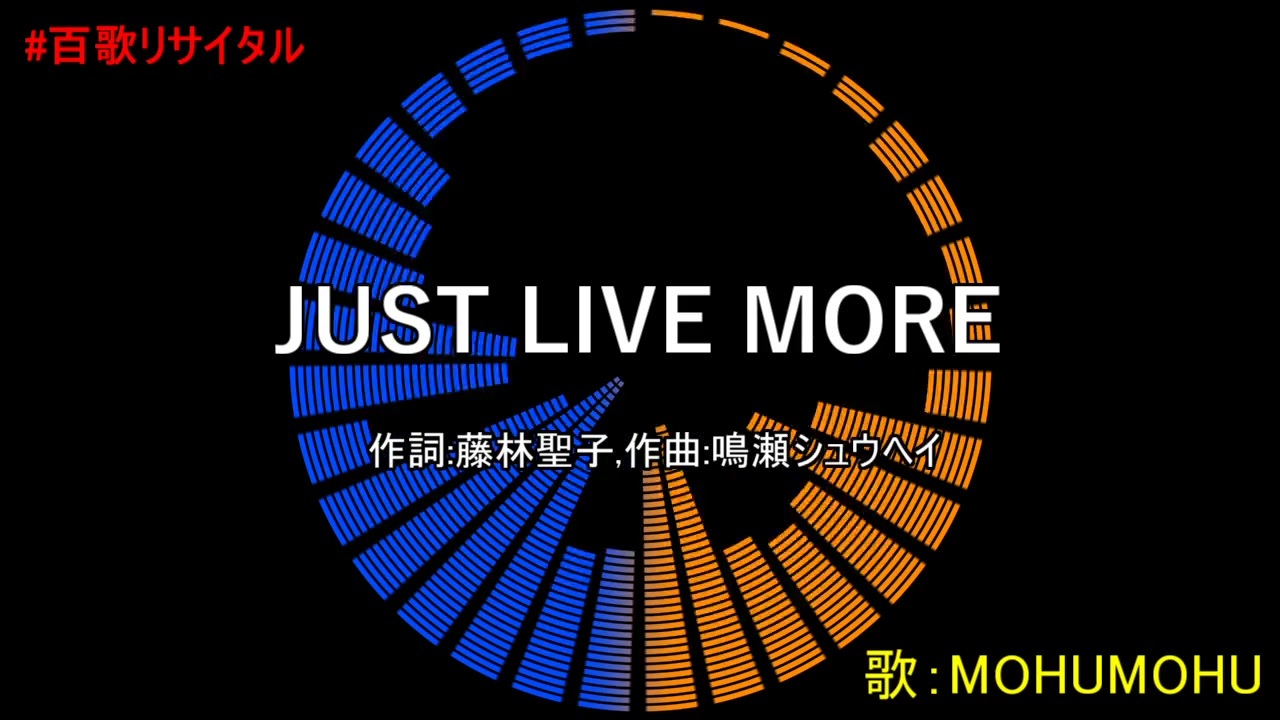 #百歌リサイタル

JUST LIVE MORE

作詞:藤林聖子,作曲:鳴瀬シュウヘイ

歌：MOHUMOHU